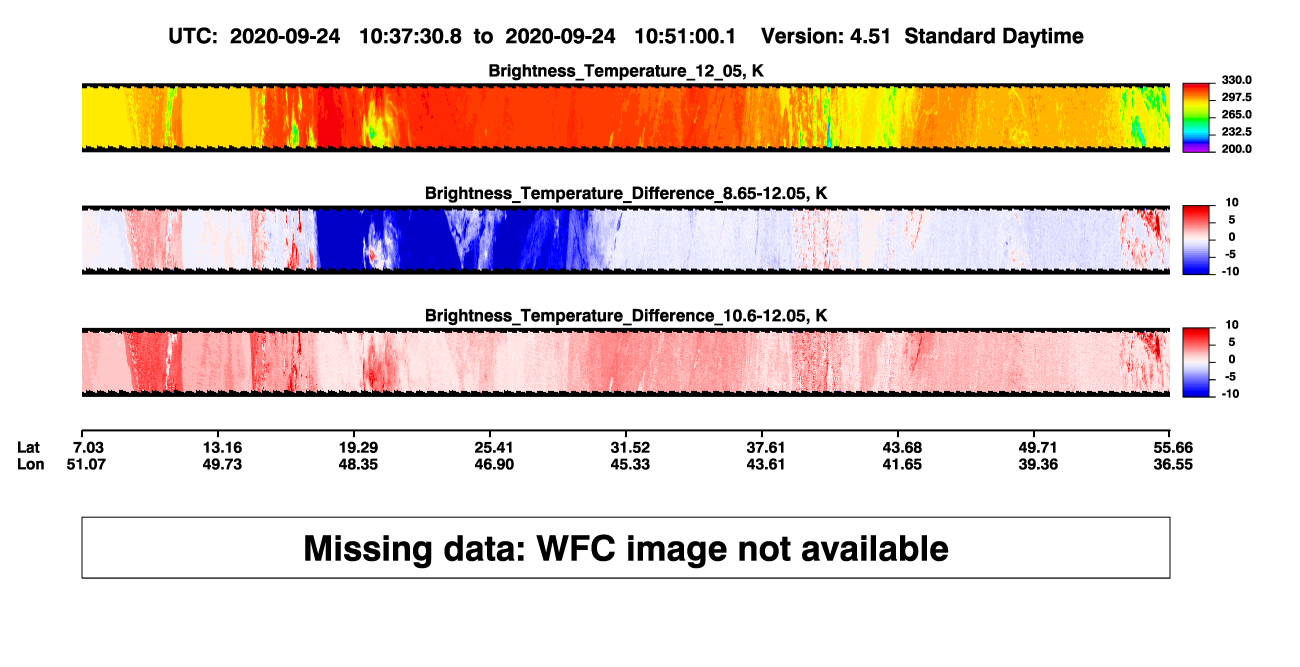 UTC: 2020-09-24 10:37:30.8 to 2020-09-24 10:51:00.1 Version: 4.51 Standard Daytime

Brightness_Temperature_12_05, K

330.0
297.5
265.0
232.5
200.0

Brightness_Temperature_Difference_8.65-12.05, K

10
5
0
-5
-10

Brightness_Temperature_Difference_10.6-12.05, K

10
5
0
-5
-10

| Lat | 7.03 | 13.16 | 19.29 | 25.41 | 31.52 | 37.61 | 43.68 | 49.71 | 55.66 |
|---|---|---|---|---|---|---|---|---|---|
| Lon | 51.07 | 49.73 | 48.35 | 46.90 | 45.33 | 43.61 | 41.65 | 39.36 | 36.55 |

Missing data: WFC image not available